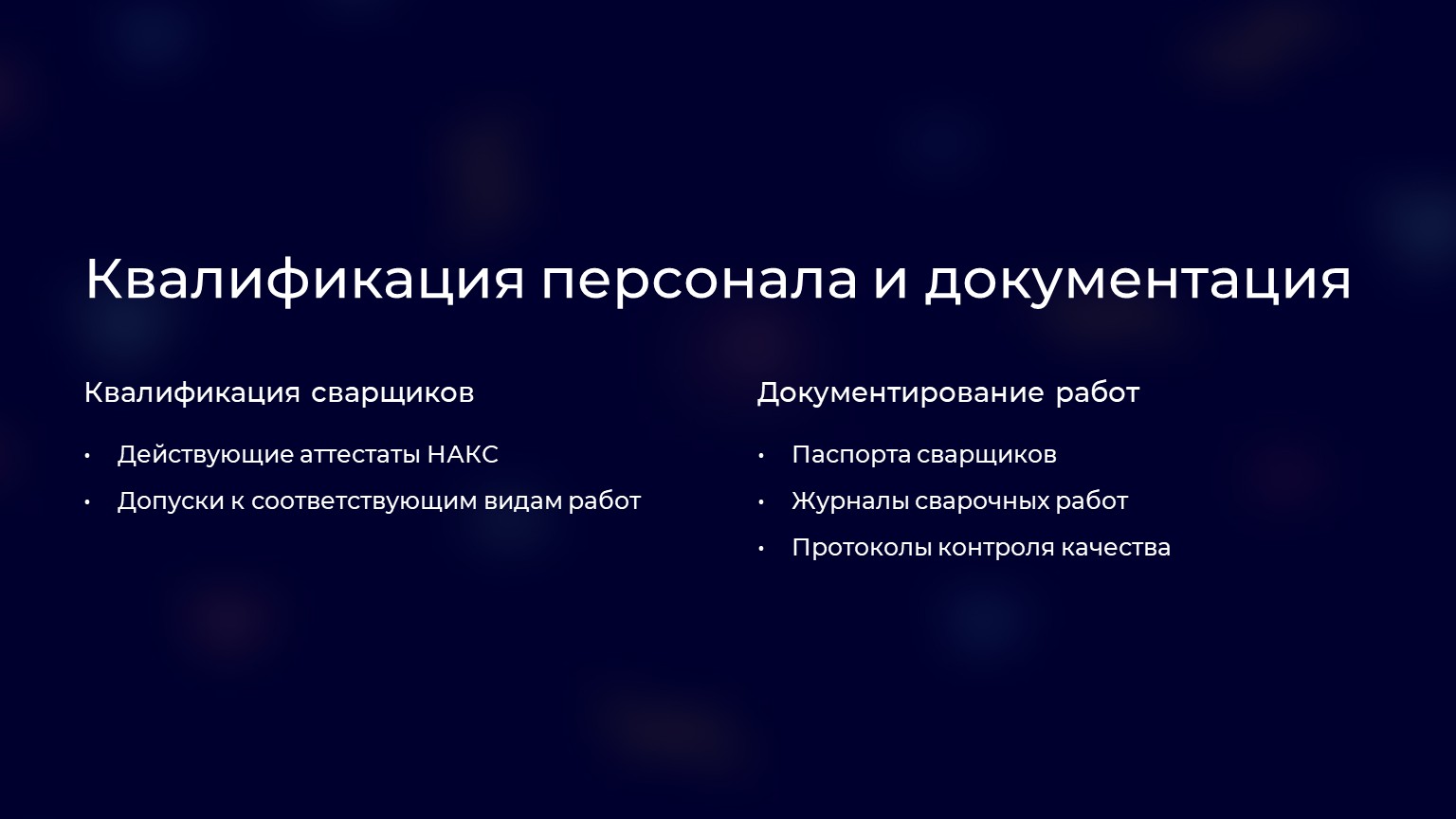 Квалификация персонала и документация

Квалификация сварщиков

• Действующие аттестаты НАКС
• Допуски к соответствующим видам работ

Документирование работ

• Паспорта сварщиков
• Журналы сварочных работ
• Протоколы контроля качества